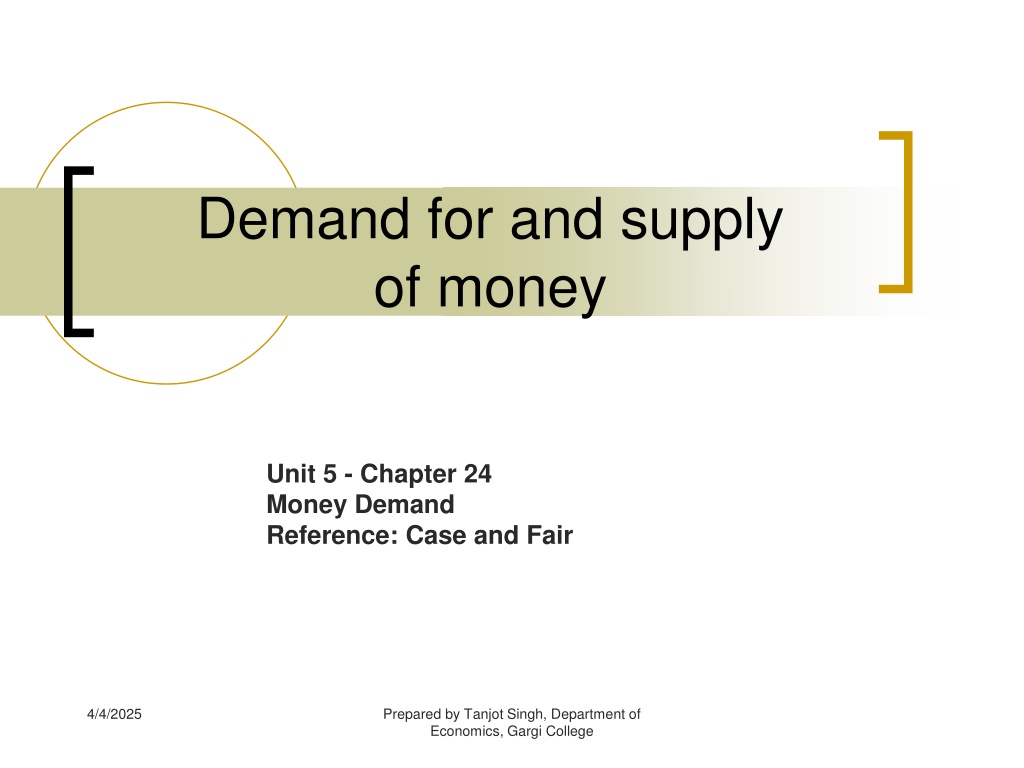 Demand for and supply of money

Unit 5 - Chapter 24
Money Demand
Reference: Case and Fair

4/4/2025

Prepared by Tanjot Singh, Department of Economics, Gargi College